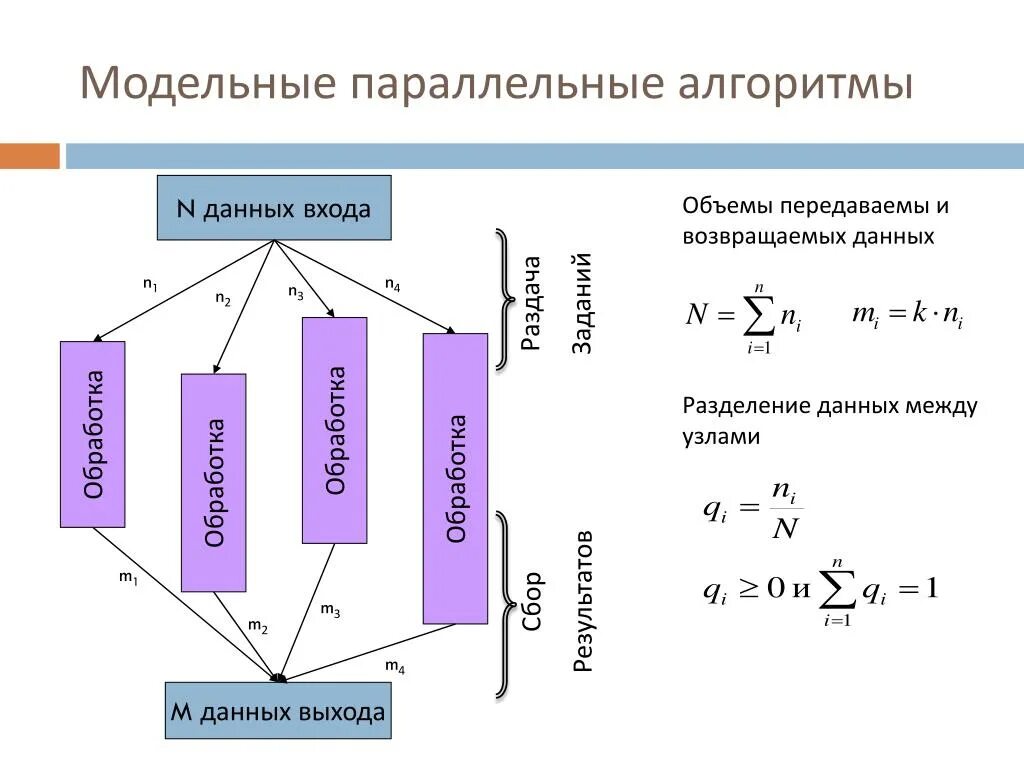 Модельные параллельные алгоритмы

N данных входа

$n_1$ $n_2$ $n_3$ $n_4$

Обработка

Обработка

Обработка

Обработка

$m_1$ $m_2$ $m_3$ $m_4$

M данных выхода

Раздача Заданий

Сбор Результатов

Объемы передаваемы и возвращаемых данных

$N = \sum_{i=1}^{n} n_i$ $m_i = k \cdot n_i$

Разделение данных между узлами

$q_i = \frac{n_i}{N}$

$q_i \geq 0$ и $\sum_{i=1}^{n} q_i = 1$